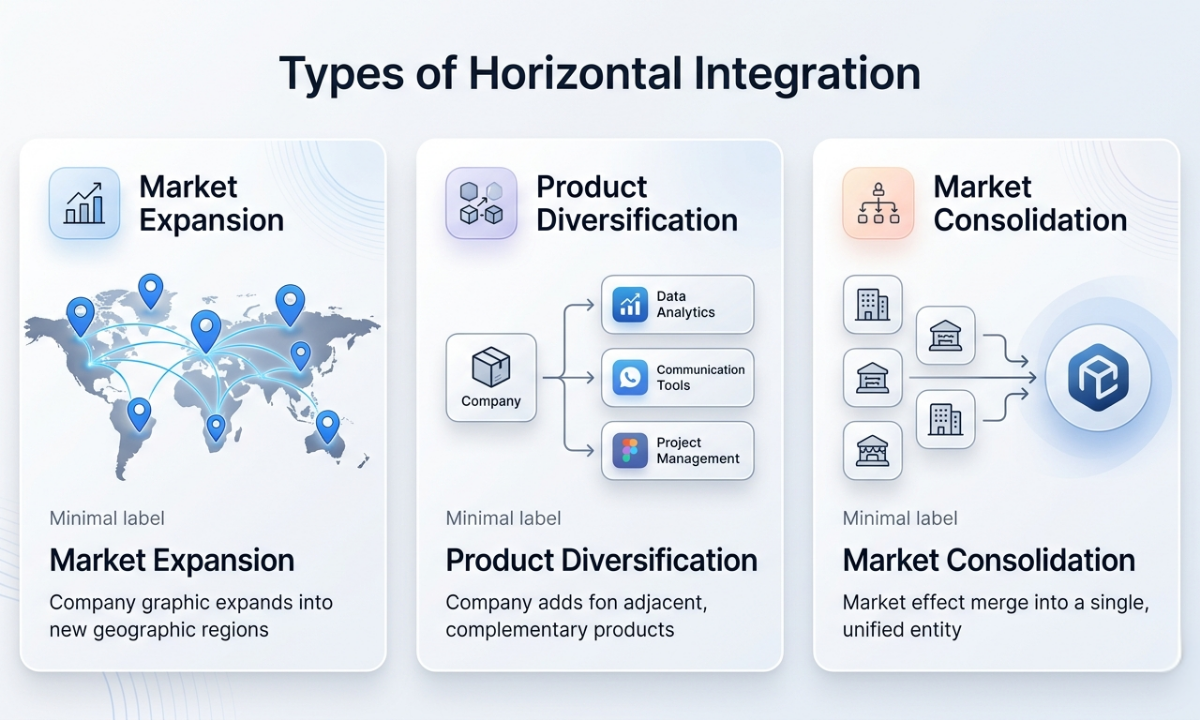 Types of Horizontal Integration

Market Expansion

Minimal label

Market Expansion

Company graphic expands into new geographic regions

Product Diversification

Company

Data Analytics

Communication Tools

Project Management

Minimal label

Product Diversification

Company adds fon adjacent, complementary products

Market Consolidation

Minimal label

Market Consolidation

Market effect merge into a single, unified entity